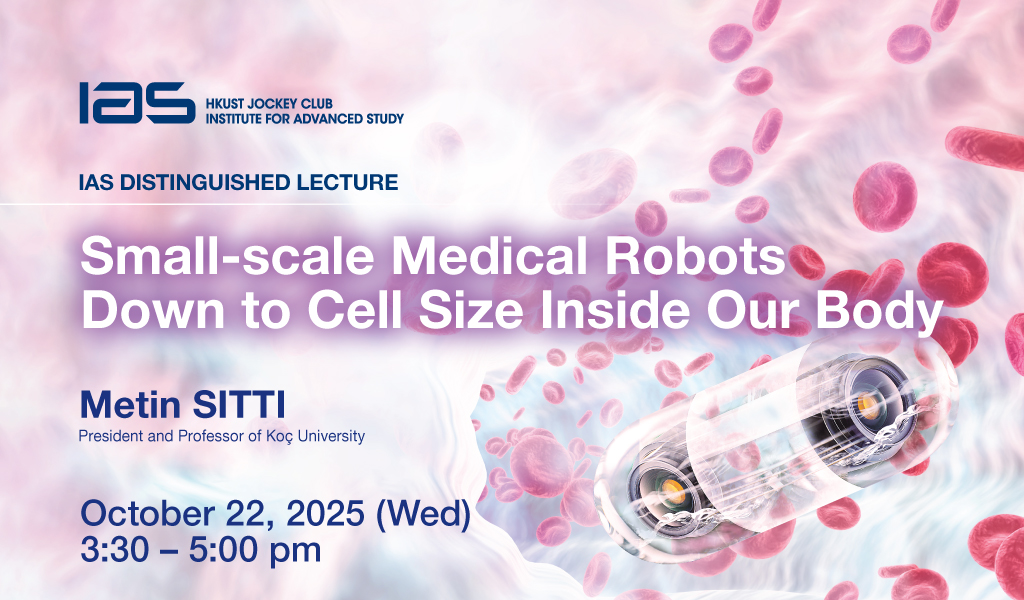 IAS HKUST JOCKEY CLUB INSTITUTE FOR ADVANCED STUDY

IAS DISTINGUISHED LECTURE

Small-scale Medical Robots Down to Cell Size Inside Our Body

Metin SITTI

President and Professor of Koç University

October 22, 2025 (Wed)
3:30 – 5:00 pm